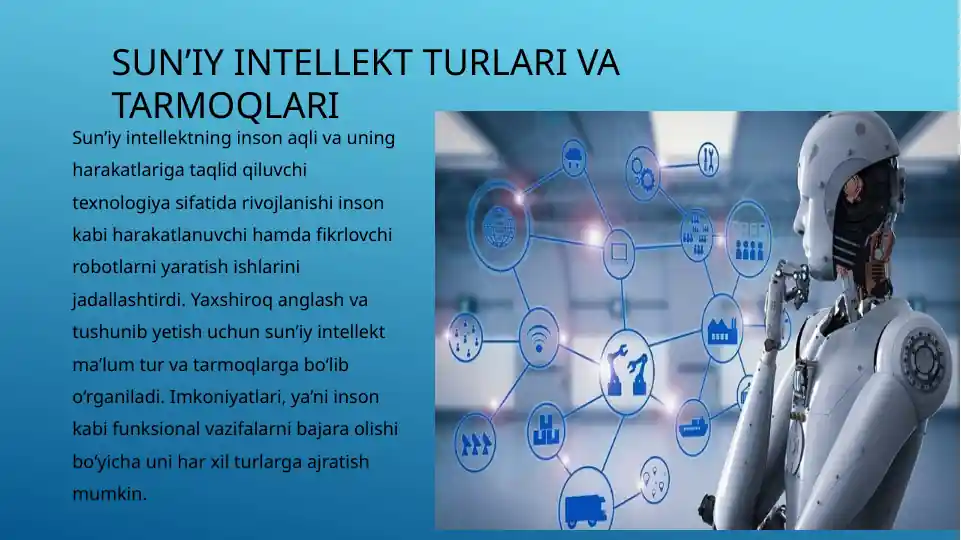 SUN’IY INTELLEKT TURLARI VA TARMOQLARI

Sun’iy intellektning inson aqli va uning harakatlariga taqlid qiluvchi texnologiya sifatida rivojlanishi inson kabi harakatlanuvchi hamda fikrlovchi robotlarni yaratish ishlarini jadallashtirdi. Yaxshiroq anglash va tushunib yetish uchun sun’iy intellekt ma’lum tur va tarmoqlarga bo‘lib o‘rganiladi. Imkoniyatlari, ya’ni inson kabi funksional vazifalarni bajara olishi bo‘yicha uni har xil turlarga ajratish mumkin.